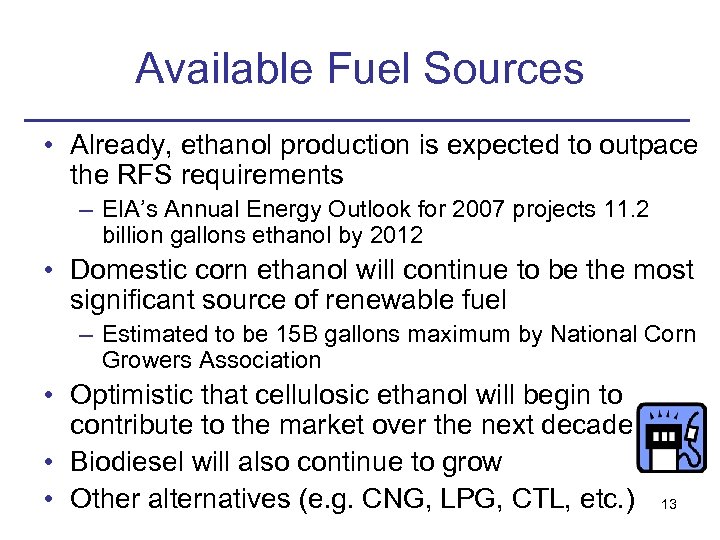 Available Fuel Sources

• Already, ethanol production is expected to outpace the RFS requirements
– EIA's Annual Energy Outlook for 2007 projects 11.2 billion gallons ethanol by 2012

• Domestic corn ethanol will continue to be the most significant source of renewable fuel
– Estimated to be 15B gallons maximum by National Corn Growers Association

• Optimistic that cellulosic ethanol will begin to contribute to the market over the next decade

• Biodiesel will also continue to grow

• Other alternatives (e.g. CNG, LPG, CTL, etc.)

13